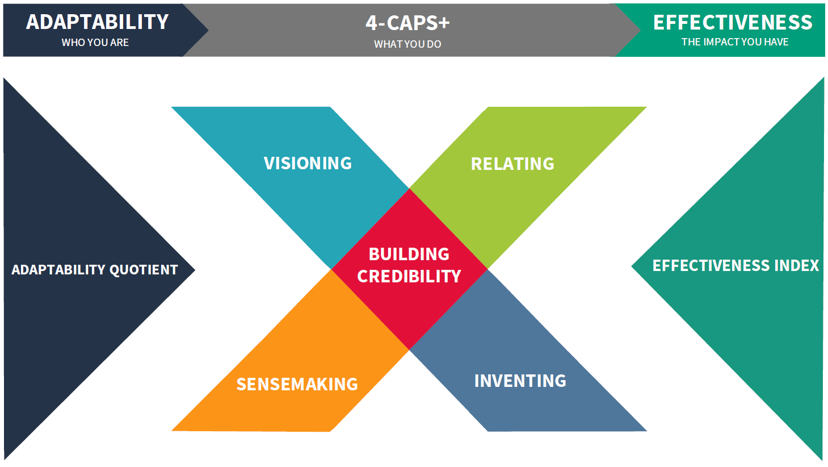 ADAPTABILITY
WHO YOU ARE

4-CAPS+
WHAT YOU DO

EFFECTIVENESS
THE IMPACT YOU HAVE

ADAPTABILITY QUOTIENT

VISIONING

RELATING

BUILDING CREDIBILITY

SENSEMAKING

INVENTING

EFFECTIVENESS INDEX